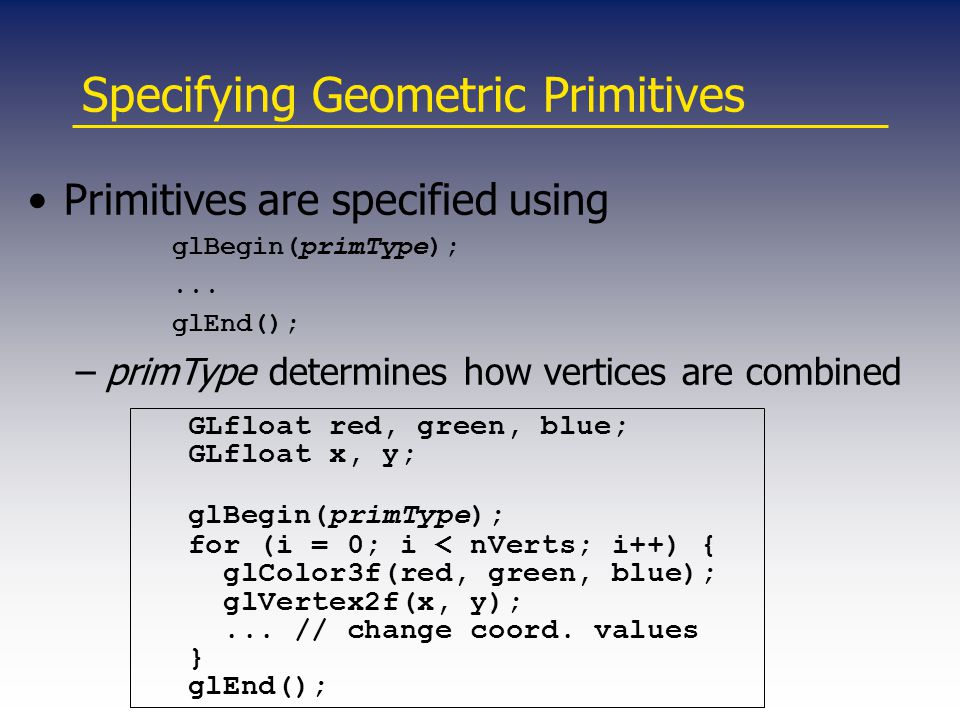 Specifying Geometric Primitives

• Primitives are specified using

glBegin(primType);
...
glEnd();

– primType determines how vertices are combined

GLfloat red, green, blue;
GLfloat x, y;

glBegin(primType);
for (i = 0; i < nVerts; i++) {
  glColor3f(red, green, blue);
  glVertex2f(x, y);
  ... // change coord. values
}
glEnd();